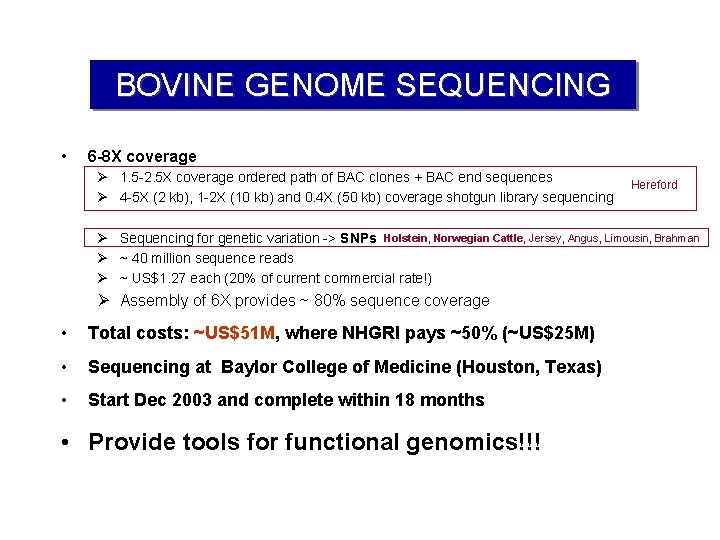 BOVINE GENOME SEQUENCING

• 6-8X coverage
  ➢ 1.5-2.5X coverage ordered path of BAC clones + BAC end sequences
  ➢ 4-5X (2 kb), 1-2X (10 kb) and 0.4X (50 kb) coverage shotgun library sequencing
Hereford

  ➢ Sequencing for genetic variation -> SNPs Holstein, Norwegian Cattle, Jersey, Angus, Limousin, Brahman
  ➢ ~ 40 million sequence reads
  ➢ ~ US$1.27 each (20% of current commercial rate!)
  ➢ Assembly of 6X provides ~ 80% sequence coverage

• Total costs: ~US$51M, where NHGRI pays ~50% (~US$25M)

• Sequencing at Baylor College of Medicine (Houston, Texas)

• Start Dec 2003 and complete within 18 months

• Provide tools for functional genomics!!!